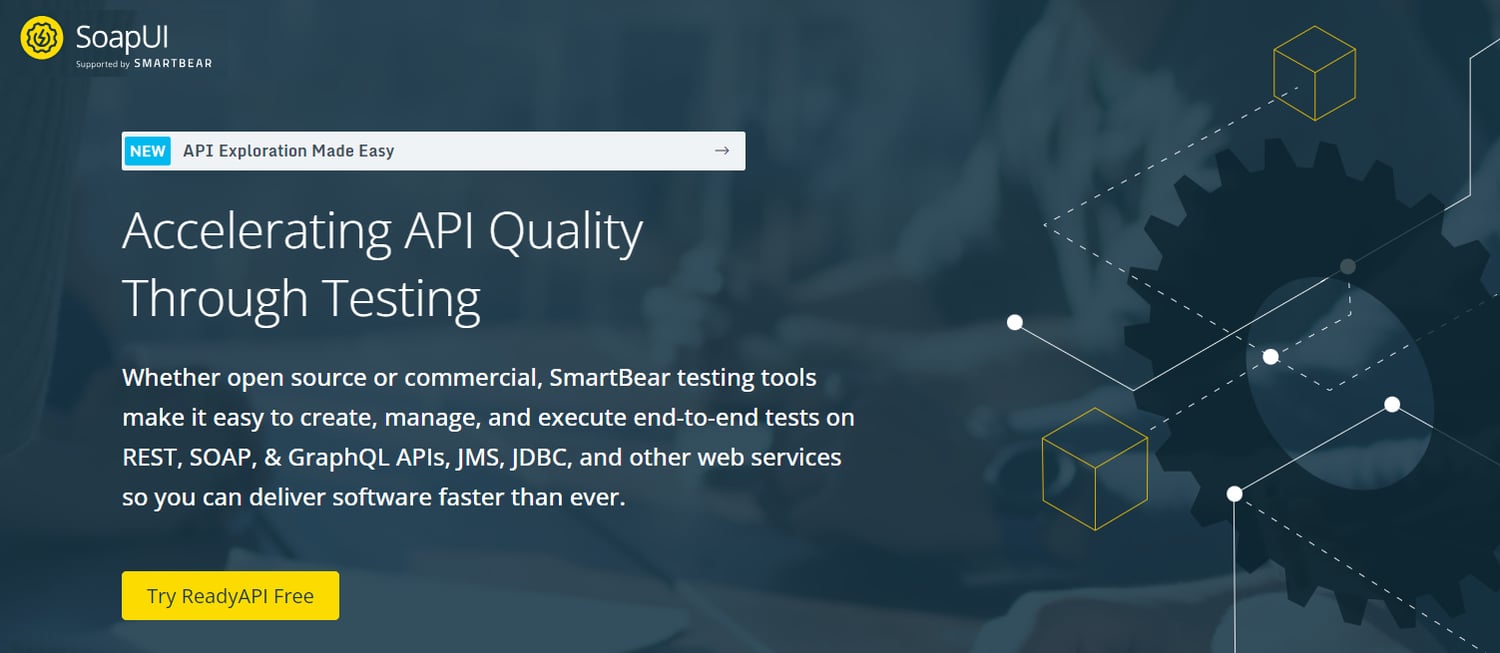 SoapUI
Supported by SMARTBEAR

NEW API Exploration Made Easy →

Accelerating API Quality Through Testing

Whether open source or commercial, SmartBear testing tools make it easy to create, manage, and execute end-to-end tests on REST, SOAP, & GraphQL APIs, JMS, JDBC, and other web services so you can deliver software faster than ever.

Try ReadyAPI Free